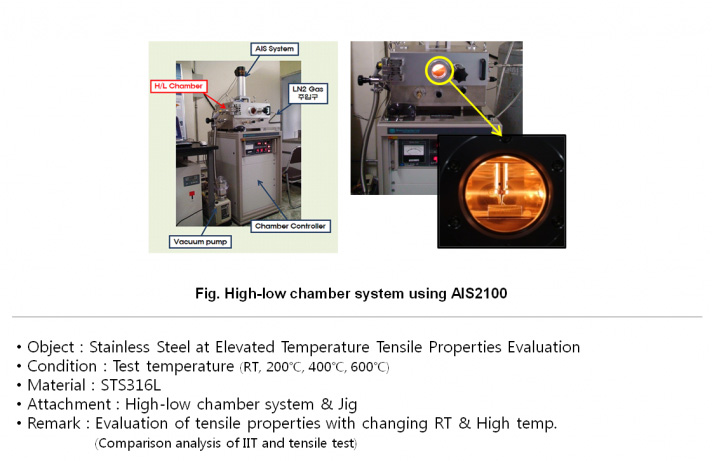 AIS System

H/L Chamber

LN2 Gas 주입구

Chamber Controller

Vacuum pump

Fig. High-low chamber system using AIS2100

• Object : Stainless Steel at Elevated Temperature Tensile Properties Evaluation
• Condition : Test temperature (RT, 200℃, 400℃, 600℃)
• Material : STS316L
• Attachment : High-low chamber system & Jig
• Remark : Evaluation of tensile properties with changing RT & High temp.
(Comparison analysis of IIT and tensile test)